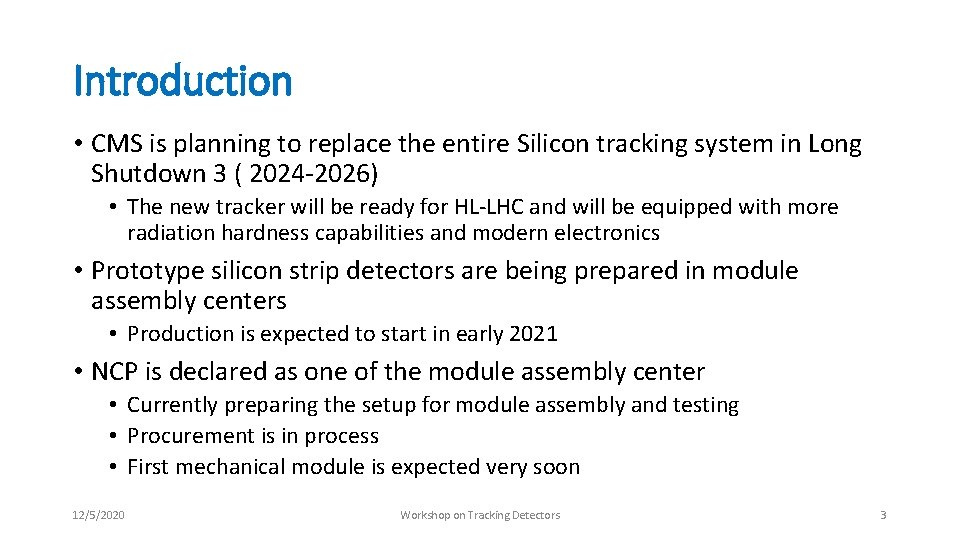 Introduction

• CMS is planning to replace the entire Silicon tracking system in Long Shutdown 3 ( 2024-2026)

• The new tracker will be ready for HL-LHC and will be equipped with more radiation hardness capabilities and modern electronics

• Prototype silicon strip detectors are being prepared in module assembly centers

• Production is expected to start in early 2021

• NCP is declared as one of the module assembly center

• Currently preparing the setup for module assembly and testing
• Procurement is in process
• First mechanical module is expected very soon

12/5/2020

Workshop on Tracking Detectors

3